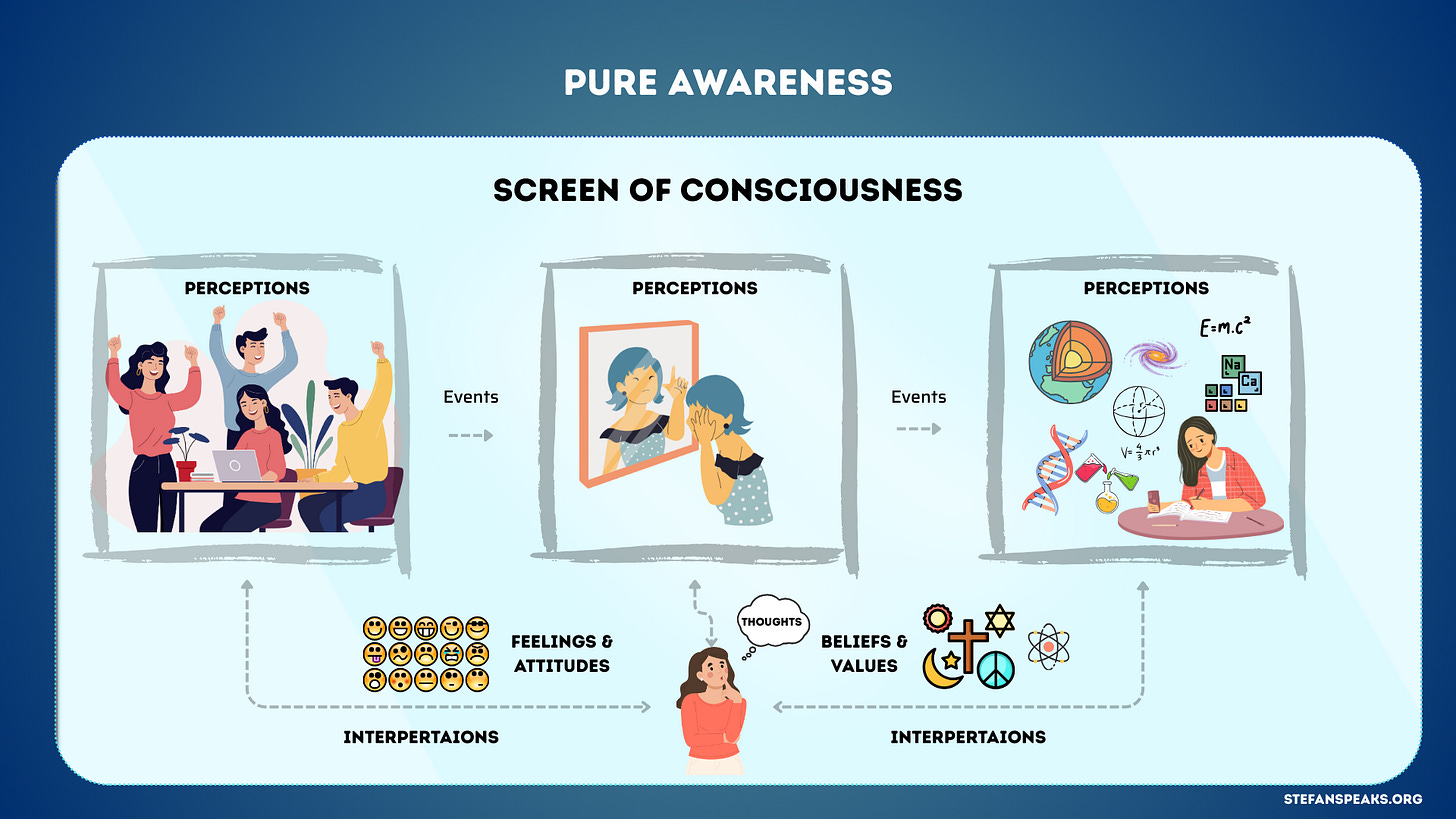 PURE AWARENESS

SCREEN OF CONSCIOUSNESS

PERCEPTIONS

Events

PERCEPTIONS

Events

PERCEPTIONS

$E=m.c^2$

Na

Ca

$V=\frac{4}{3}\pi r^3$

FEELINGS & ATTITUDES

THOUGHTS

BELIEFS & VALUES

INTERPERTAIONS

INTERPERTAIONS

STEFANSPEAKS.ORG